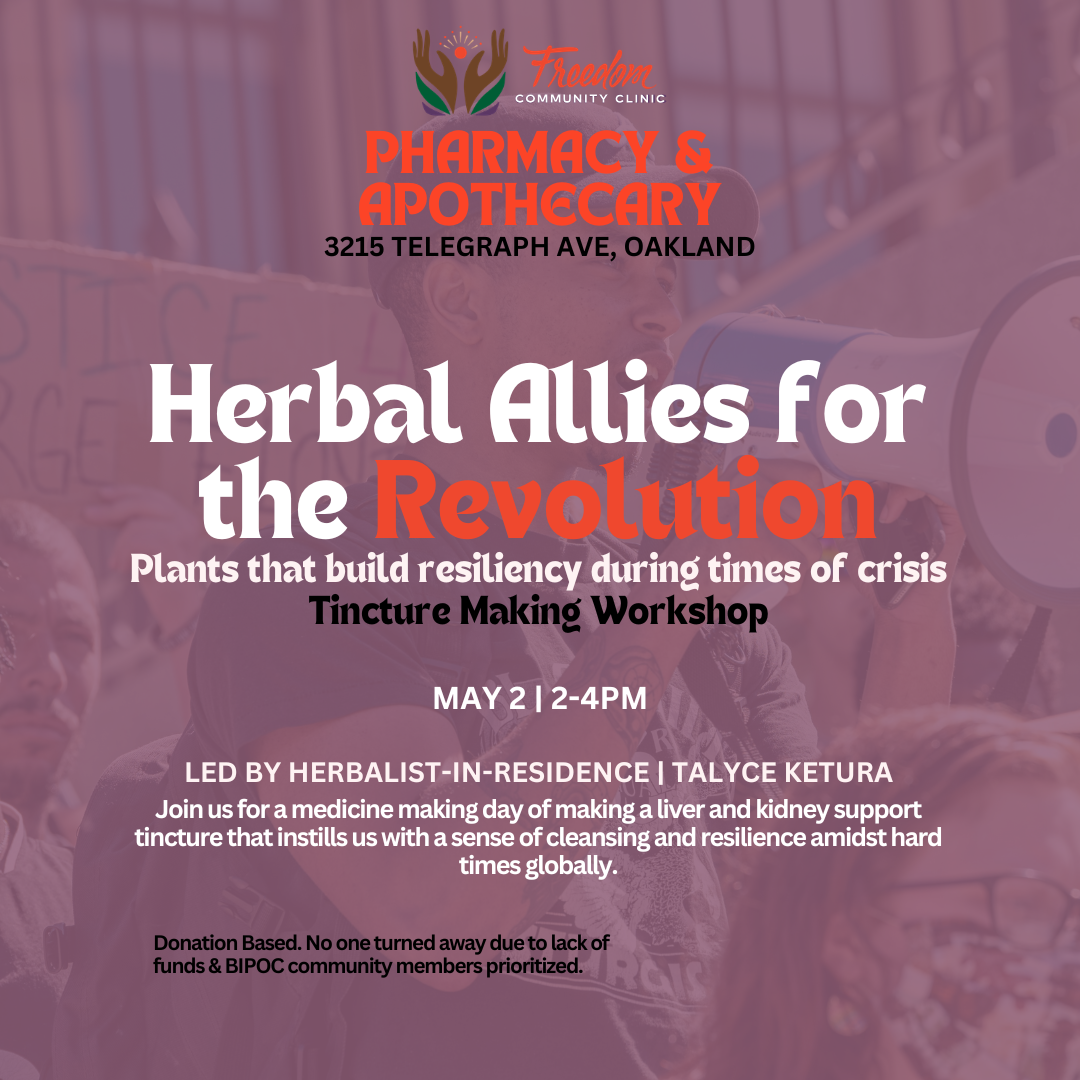 Freedom
COMMUNITY CLINIC

PHARMACY & APOTHECARY
3215 TELEGRAPH AVE, OAKLAND

Herbal Allies for the Revolution
Plants that build resiliency during times of crisis
Tincture Making Workshop

MAY 2 | 2-4PM

LED BY HERBALIST-IN-RESIDENCE | TALYCE KETURA
Join us for a medicine making day of making a liver and kidney support tincture that instills us with a sense of cleansing and resilience amidst hard times globally.

Donation Based. No one turned away due to lack of funds & BIPOC community members prioritized.